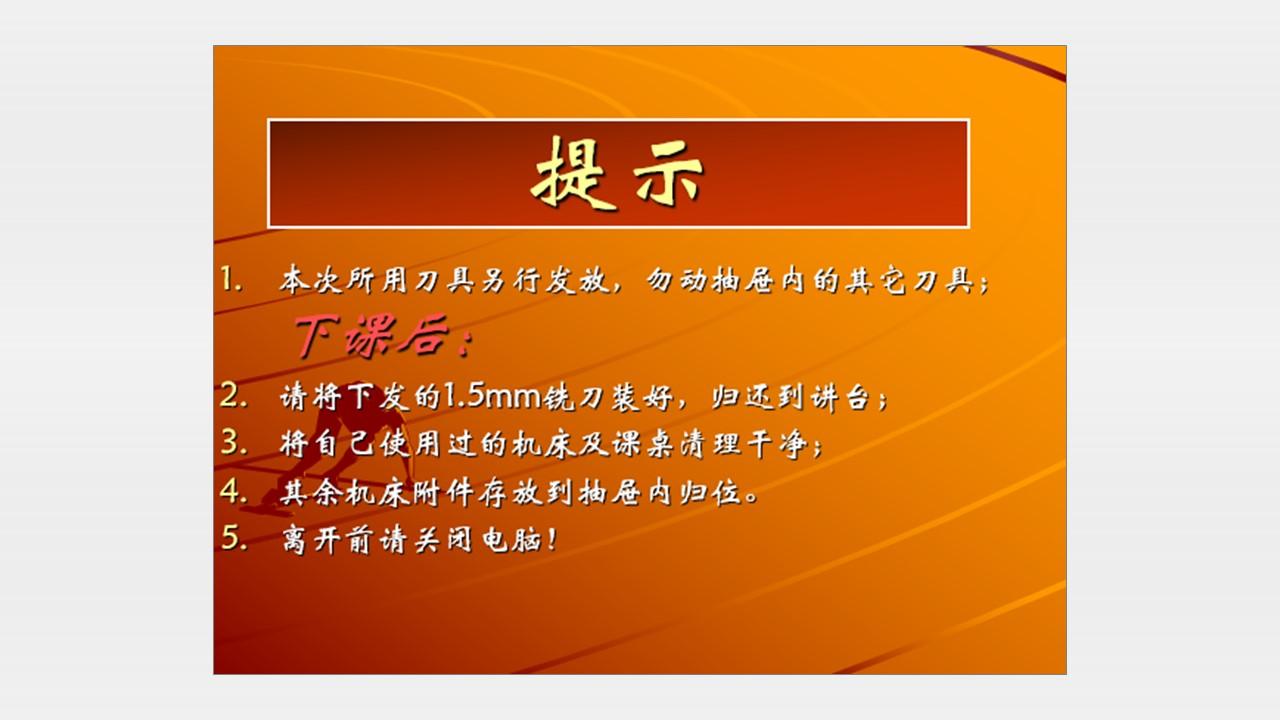 提示

1. 本次所用刀具另行发放，勿动抽屉内的其它刀具；

下课后：

2. 请将下发的1.5mm铣刀装好，归还到讲台；
3. 将自己使用过的机床及课桌清理干净；
4. 其余机床附件存放到抽屉内归位。
5. 离开前请关闭电脑！